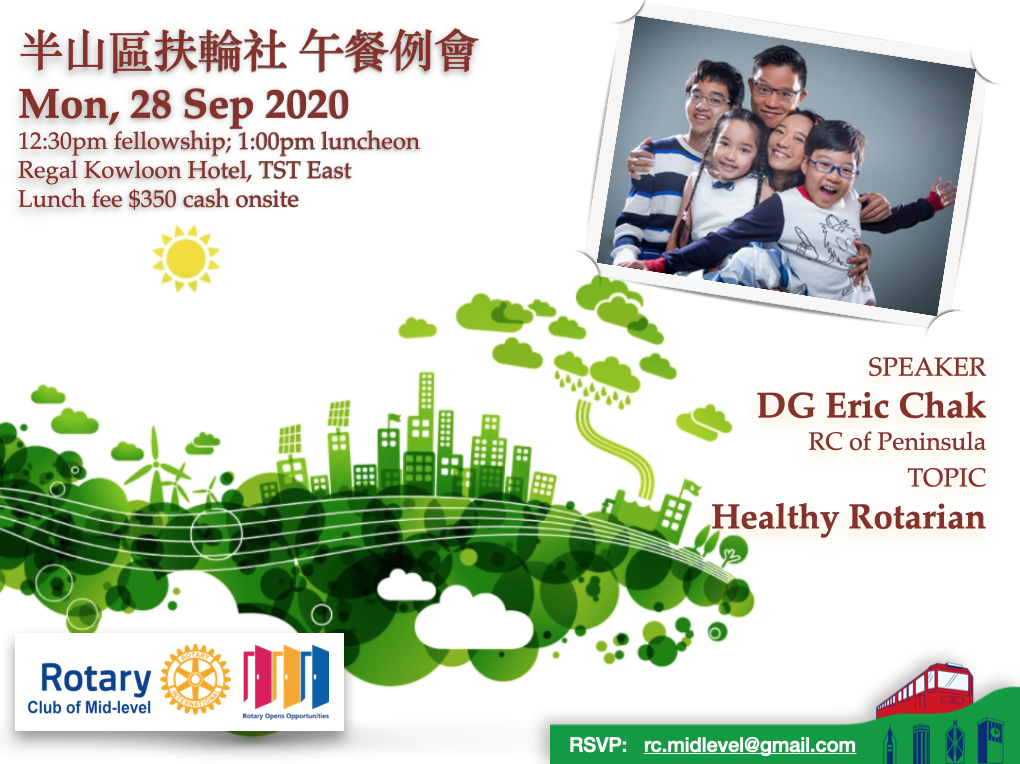 半山區扶輪社 午餐例會
Mon, 28 Sep 2020
12:30pm fellowship; 1:00pm luncheon
Regal Kowloon Hotel, TST East
Lunch fee $350 cash onsite

SPEAKER
DG Eric Chak
RC of Peninsula
TOPIC
Healthy Rotarian

Rotary
Club of Mid-level
ROTARY INTERNATIONAL
Rotary Opens Opportunities

RSVP: rc.midlevel@gmail.com